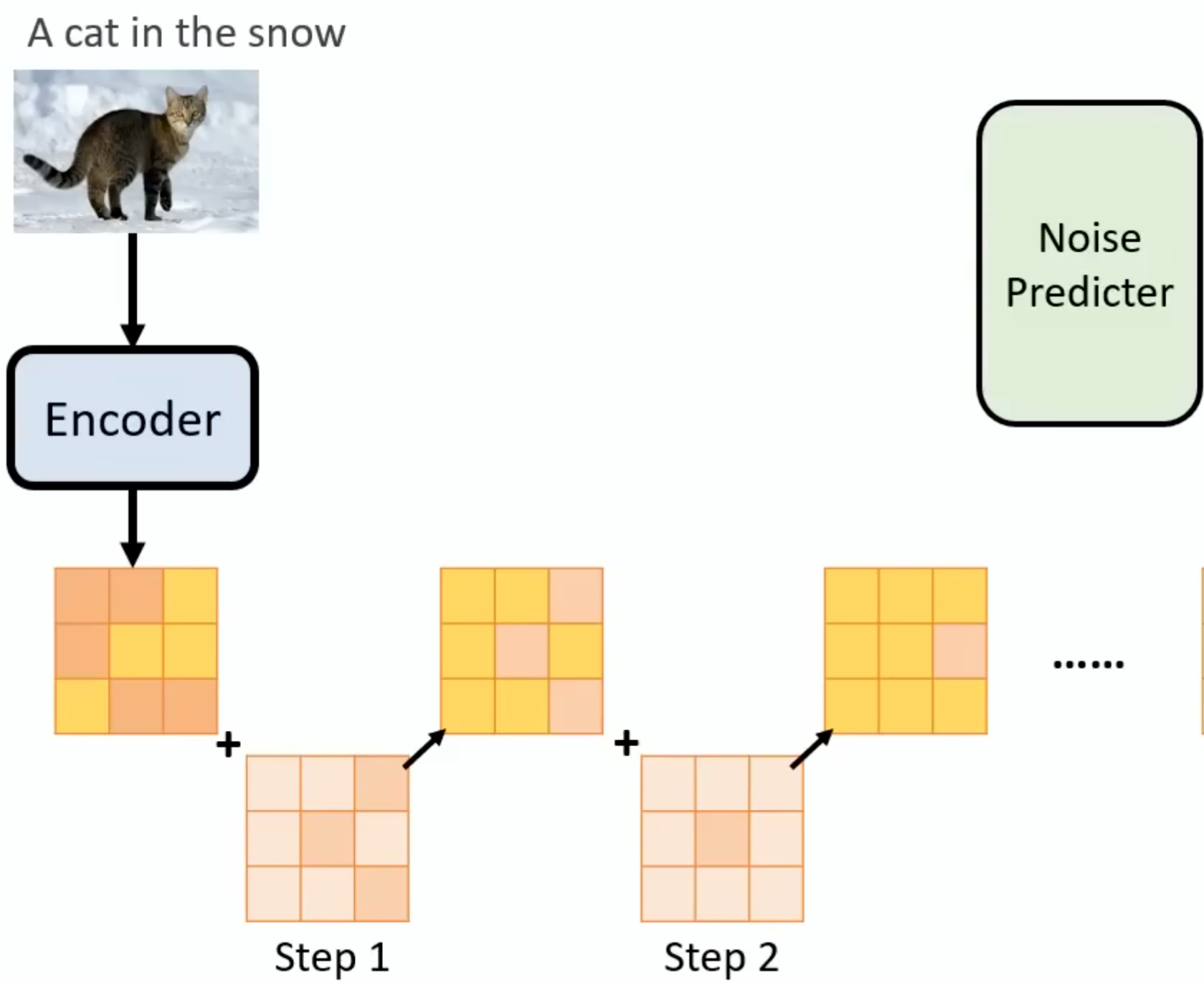 A cat in the snow

Noise Predicter

Encoder

+

+

……

Step 1

Step 2